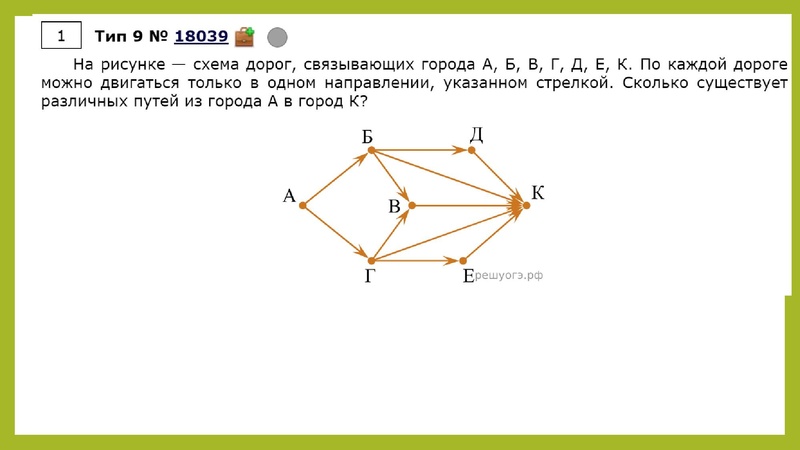 1 Тип 9 № 18039

На рисунке — схема дорог, связывающих города А, Б, В, Г, Д, Е, К. По каждой дороге можно двигаться только в одном направлении, указанном стрелкой. Сколько существует различных путей из города А в город К?

Б
Д
А
В
К
Г
Е
решуогэ.рф